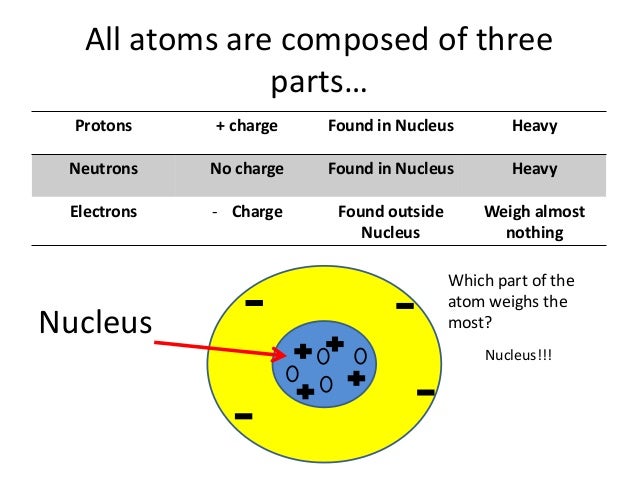 All atoms are composed of three parts…

| Protons | + charge | Found in Nucleus | Heavy |
|---|---|---|---|
| Neutrons | No charge | Found in Nucleus | Heavy |
| Electrons | - Charge | Found outside Nucleus | Weigh almost nothing |

Nucleus

Which part of the atom weighs the most?

Nucleus!!!